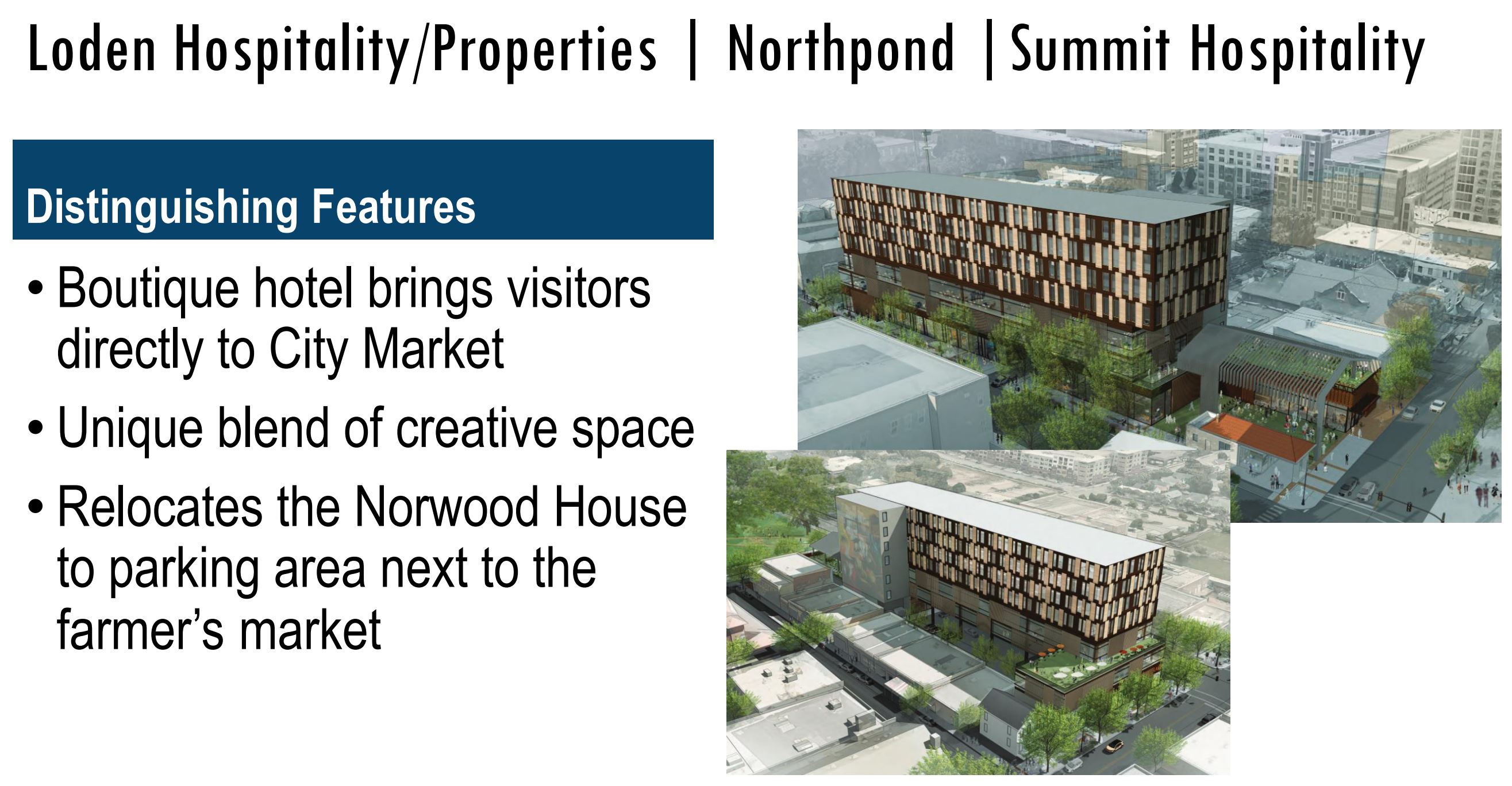 Loden Hospitality/Properties | Northpond | Summit Hospitality

Distinguishing Features

• Boutique hotel brings visitors directly to City Market

• Unique blend of creative space

• Relocates the Norwood House to parking area next to the farmer's market